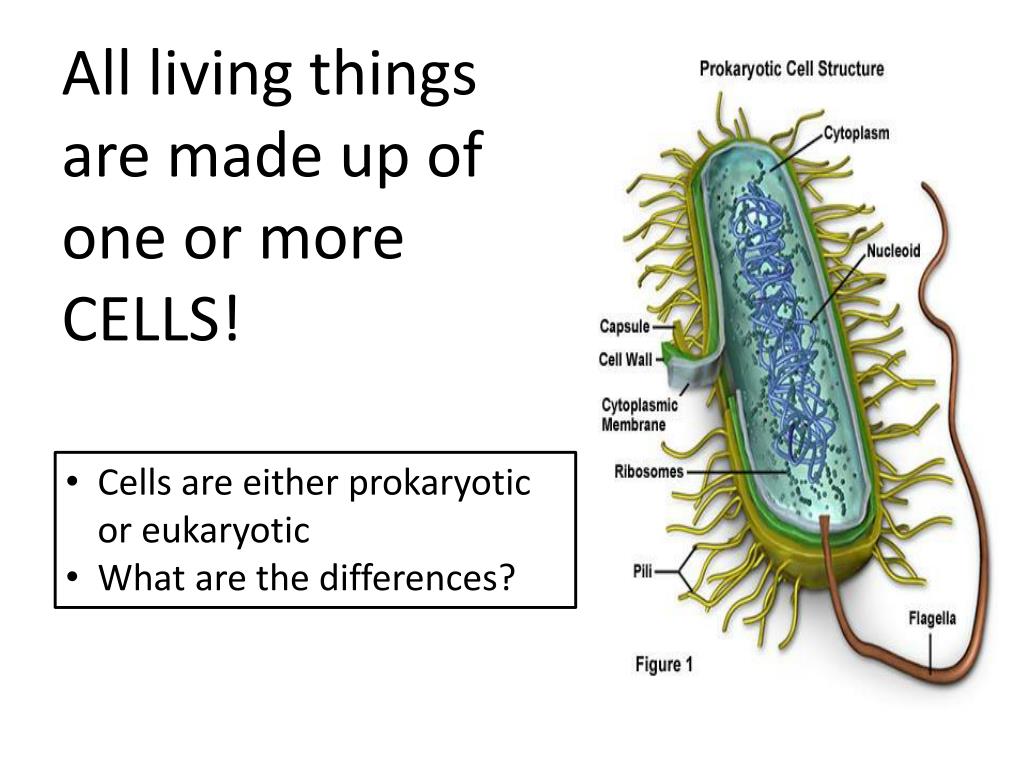 All living things are made up of one or more CELLS!

• Cells are either prokaryotic or eukaryotic
• What are the differences?

Prokaryotic Cell Structure

Cytoplasm

Nucleoid

Capsule

Cell Wall

Cytoplasmic Membrane

Ribosomes

Pili

Flagella

Figure 1